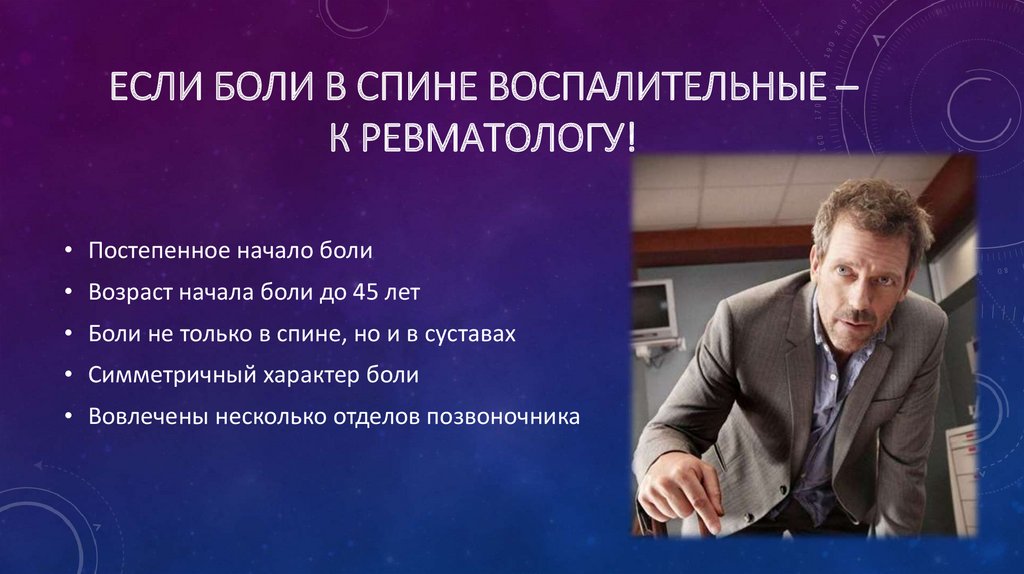 ЕСЛИ БОЛИ В СПИНЕ ВОСПАЛИТЕЛЬНЫЕ – К РЕВМАТОЛОГУ!

• Постепенное начало боли
• Возраст начала боли до 45 лет
• Боли не только в спине, но и в суставах
• Симметричный характер боли
• Вовлечены несколько отделов позвоночника